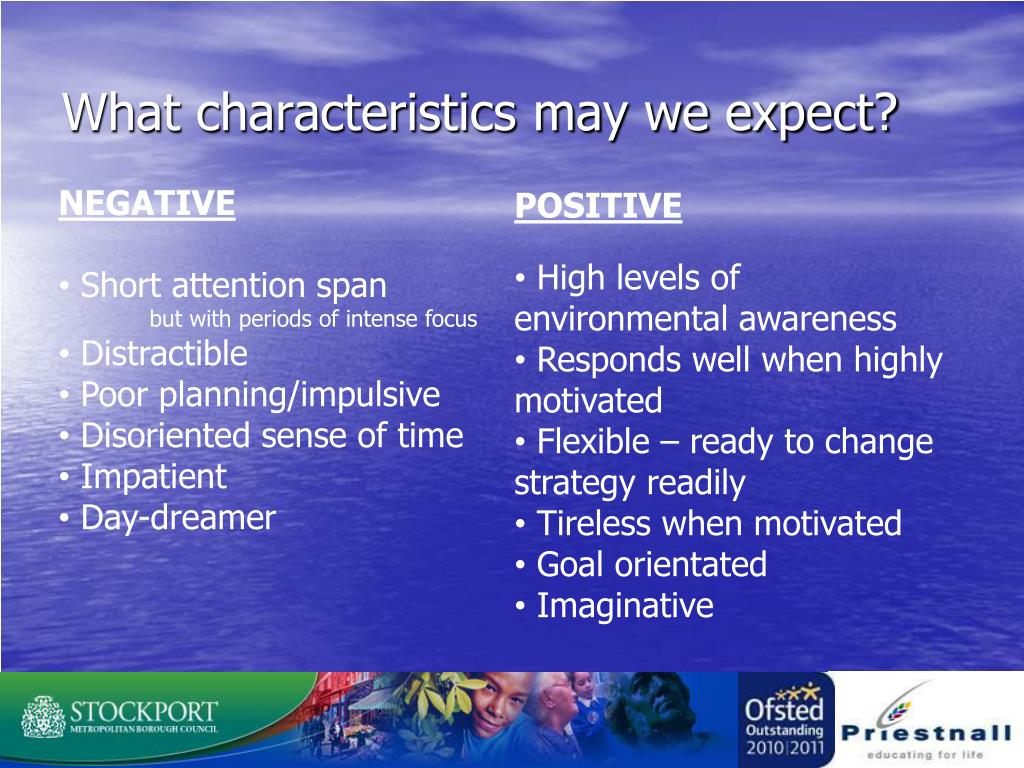 What characteristics may we expect?

NEGATIVE

• Short attention span
but with periods of intense focus
• Distractible
• Poor planning/impulsive
• Disoriented sense of time
• Impatient
• Day-dreamer

POSITIVE

• High levels of environmental awareness
• Responds well when highly motivated
• Flexible – ready to change strategy readily
• Tireless when motivated
• Goal orientated
• Imaginative

STOCKPORT
METROPOLITAN BOROUGH COUNCIL

Ofsted
Outstanding
2010|2011

Priestnall
educating for life